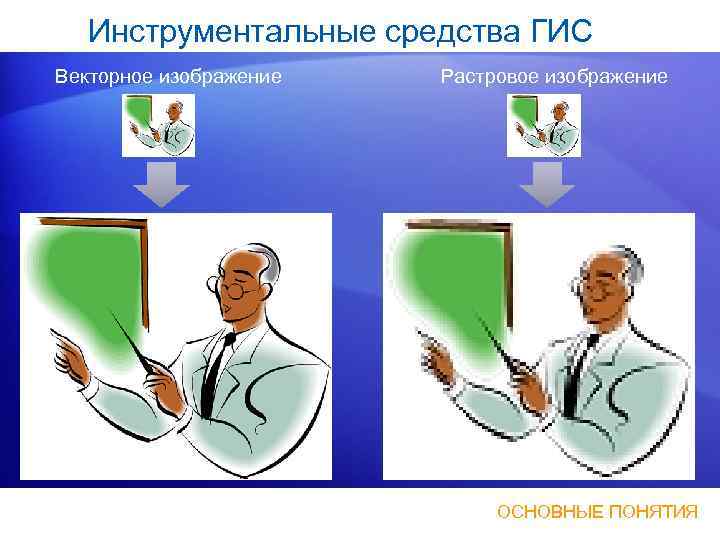 Инструментальные средства ГИС

Векторное изображение

Растровое изображение

ОСНОВНЫЕ ПОНЯТИЯ